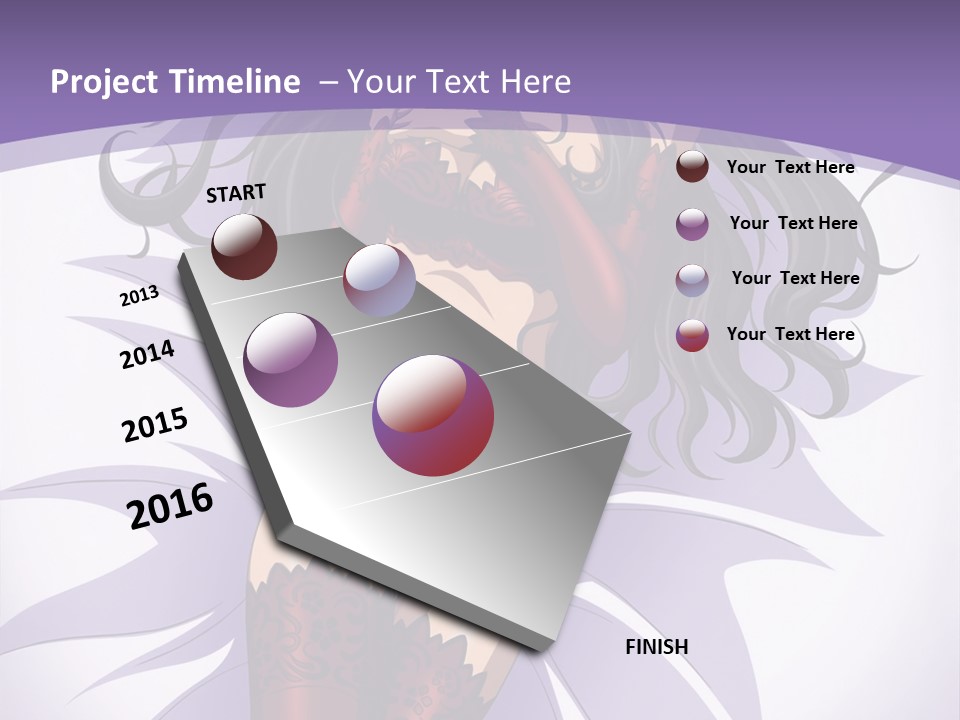 Project Timeline – Your Text Here

START

2013

2014

2015

2016

FINISH

Your Text Here

Your Text Here

Your Text Here

Your Text Here